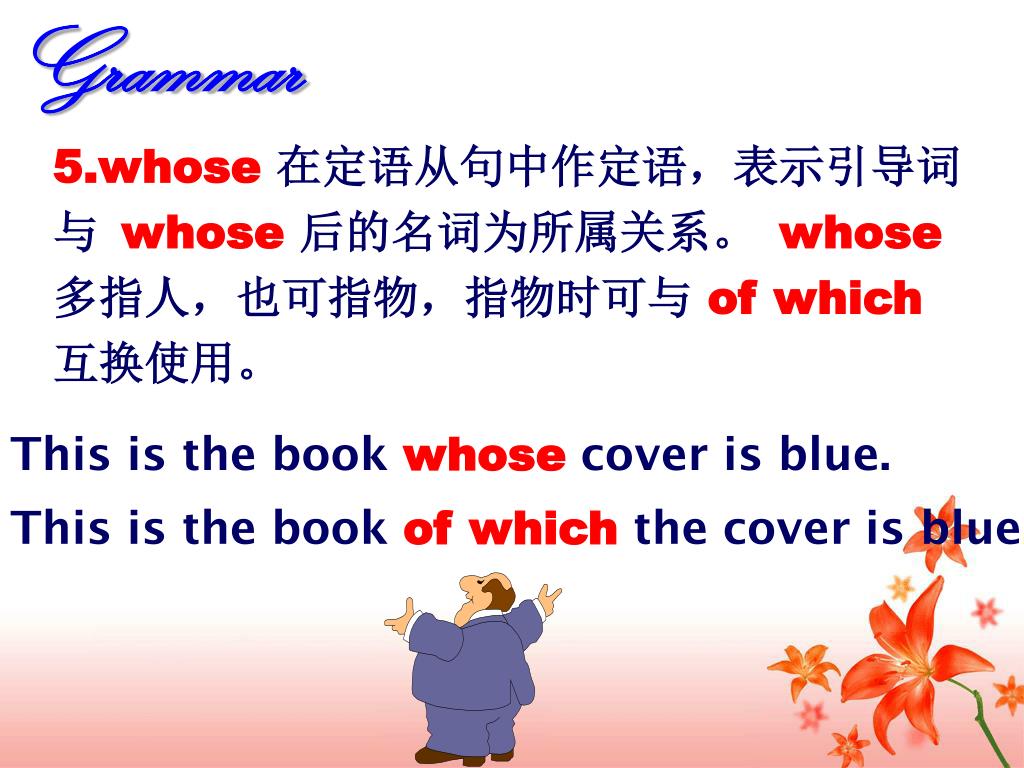 Grammar

5.whose 在定语从句中作定语，表示引导词与 whose 后的名词为所属关系。 whose 多指人，也可指物，指物时可与 of which 互换使用。

This is the book whose cover is blue.

This is the book of which the cover is blue